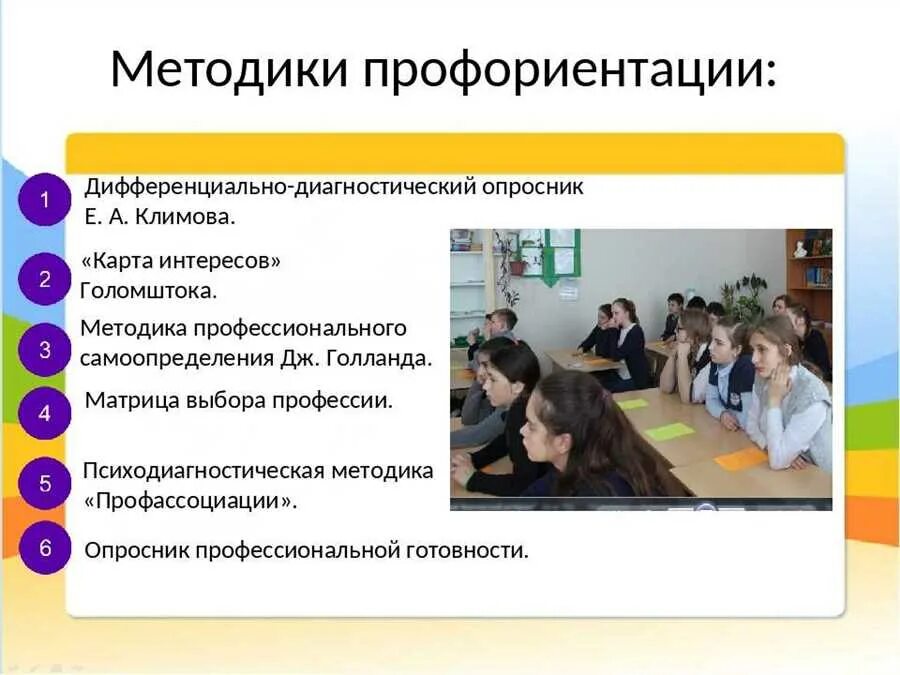 Методики профориентации:

1 Дифференциально-диагностический опросник Е. А. Климова.

2 «Карта интересов» Голомштока.

3 Методика профессионального самоопределения Дж. Голланда.

4 Матрица выбора профессии.

5 Психодиагностическая методика «Профассоциации».

6 Опросник профессиональной готовности.